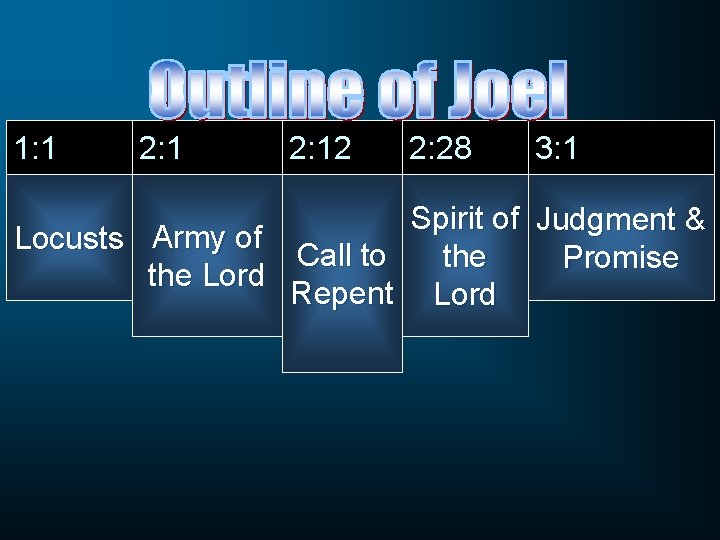 Outline of Joel

| 1:1 | 2:1 | 2:12 | 2:28 | 3:1 |
|---|---|---|---|---|
| Locusts | Army of the Lord | Call to Repent | Spirit of the Lord | Judgment & Promise |